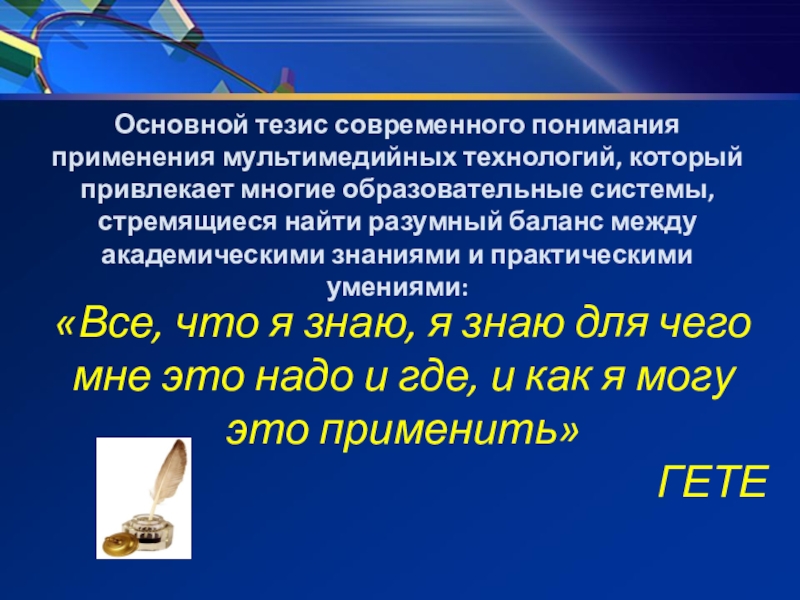 Основной тезис современного понимания применения мультимедийных технологий, который привлекает многие образовательные системы, стремящиеся найти разумный баланс между академическими знаниями и практическими умениями:

«Все, что я знаю, я знаю для чего мне это надо и где, и как я могу это применить»

ГЕТЕ